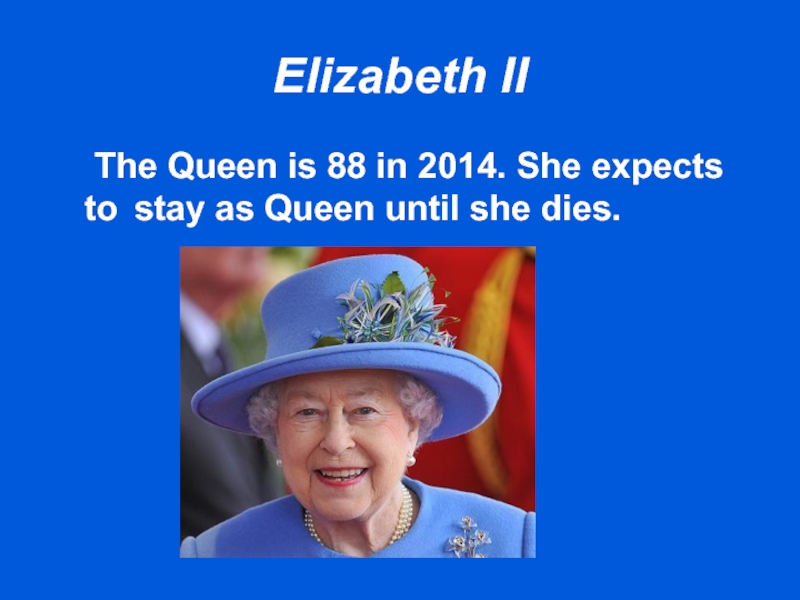 Elizabeth II

The Queen is 88 in 2014. She expects to stay as Queen until she dies.